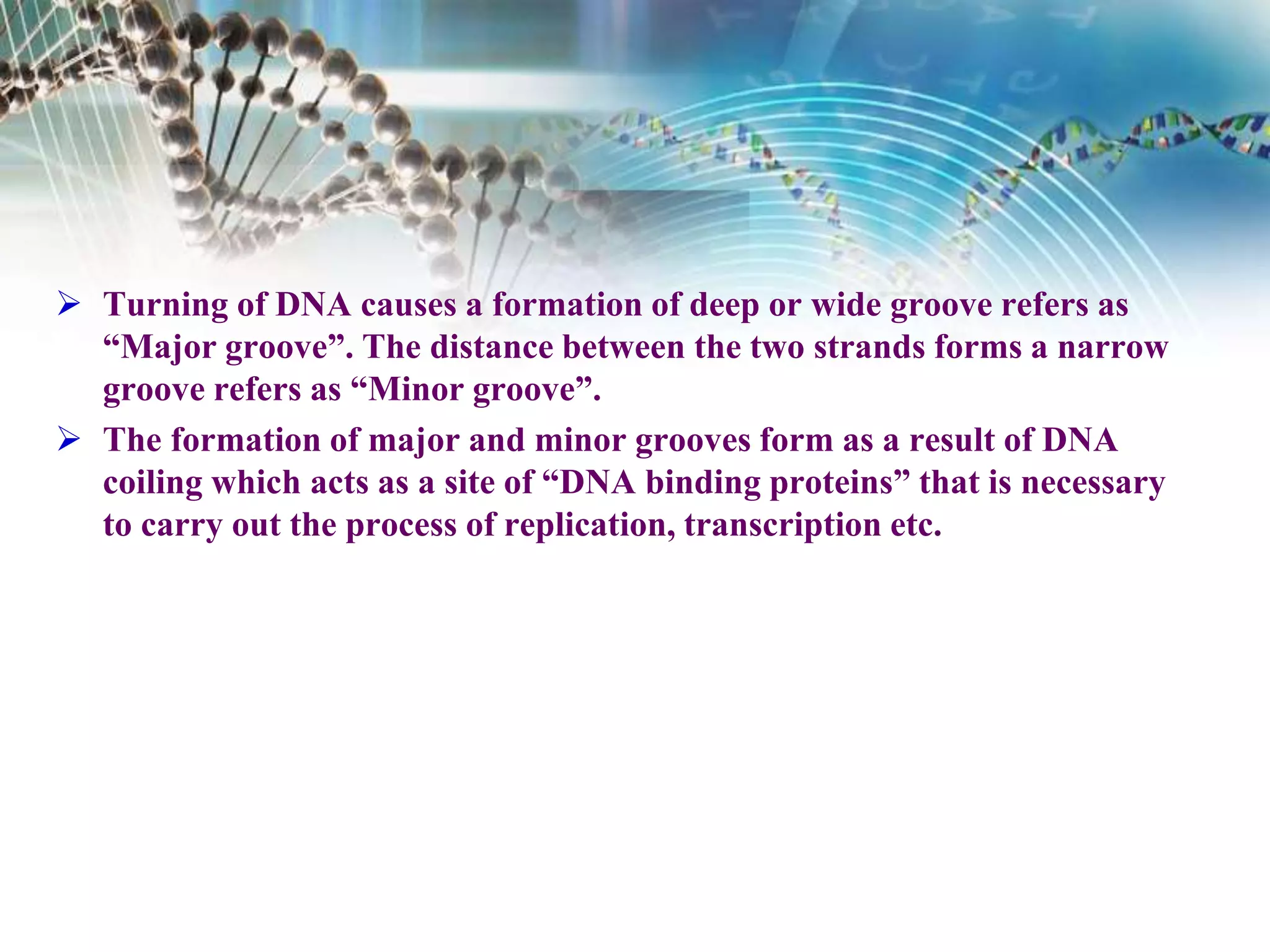 ➢ Turning of DNA causes a formation of deep or wide groove refers as “Major groove”. The distance between the two strands forms a narrow groove refers as “Minor groove”.

➢ The formation of major and minor grooves form as a result of DNA coiling which acts as a site of “DNA binding proteins” that is necessary to carry out the process of replication, transcription etc.